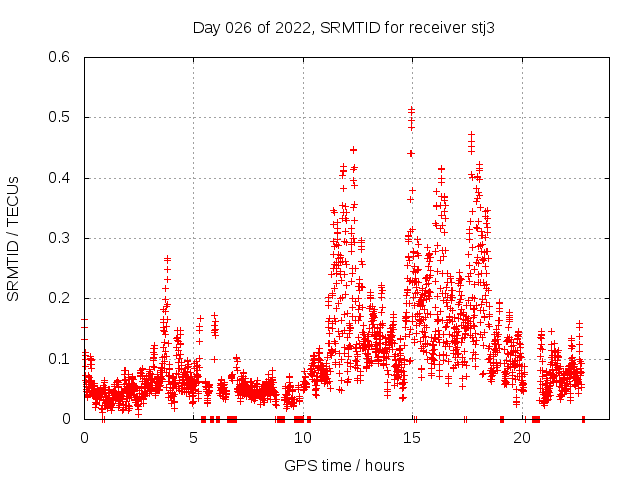 Day 026 of 2022, SRMTID for receiver stj3

SRMTID / TECUs

0.6
0.5
0.4
0.3
0.2
0.1
0

0
5
10
15
20

GPS time / hours